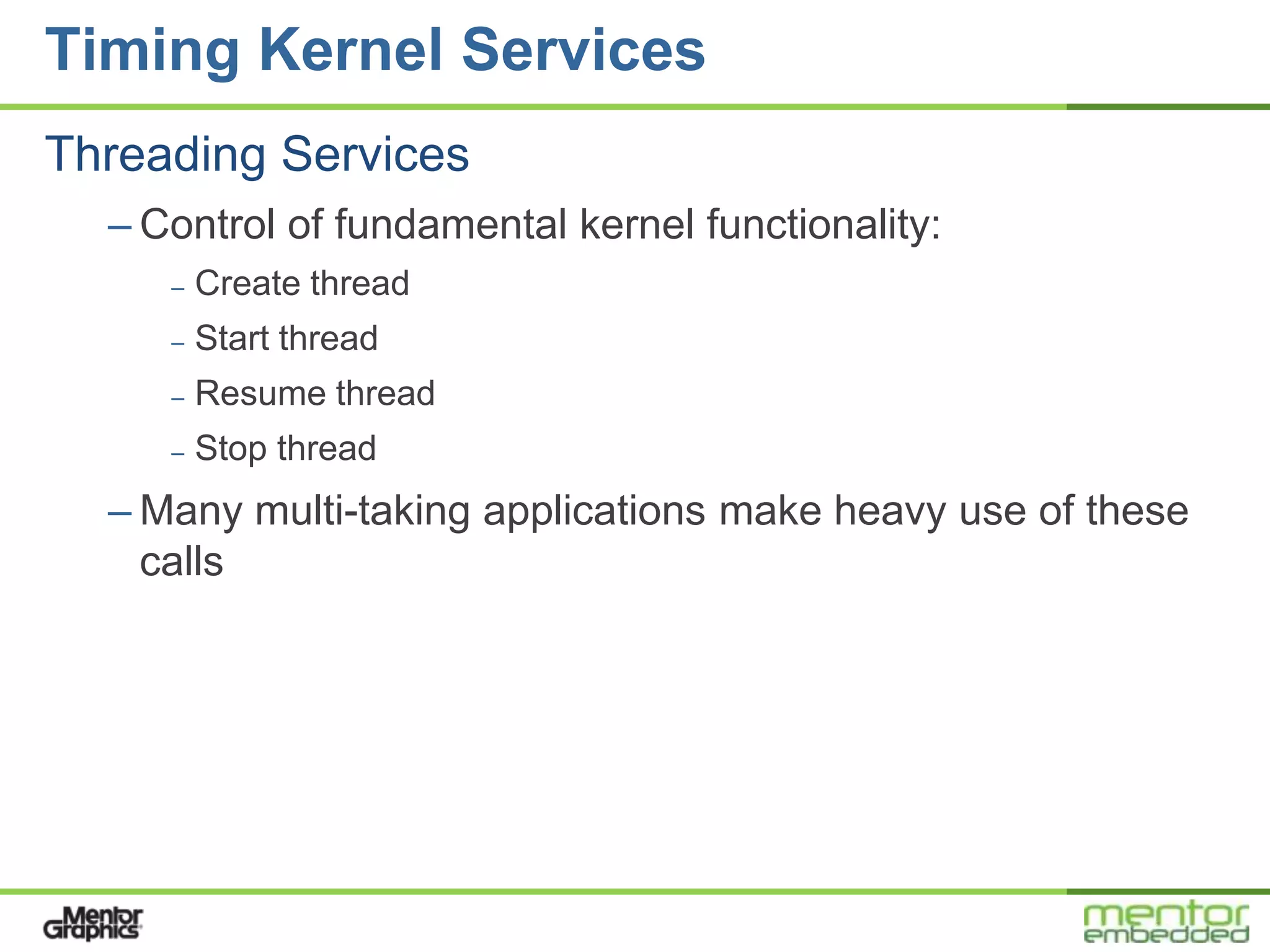 Timing Kernel Services

Threading Services

– Control of fundamental kernel functionality:

– Create thread

– Start thread

– Resume thread

– Stop thread

– Many multi-taking applications make heavy use of these calls

Mentor Graphics

mentor embedded